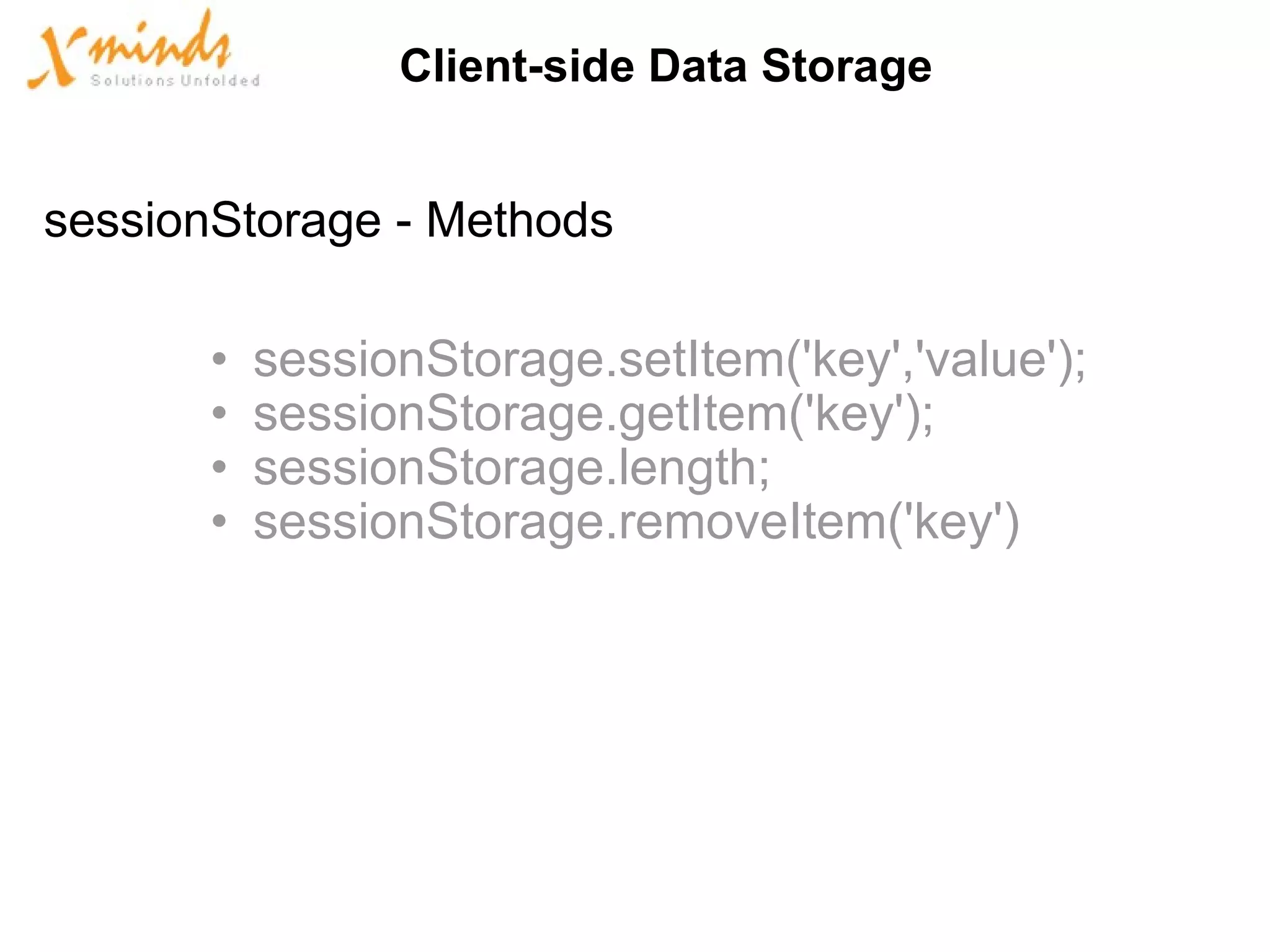 Xminds
Solutions Unfolded

Client-side Data Storage

sessionStorage - Methods

• sessionStorage.setItem('key','value');
• sessionStorage.getItem('key');
• sessionStorage.length;
• sessionStorage.removeItem('key')